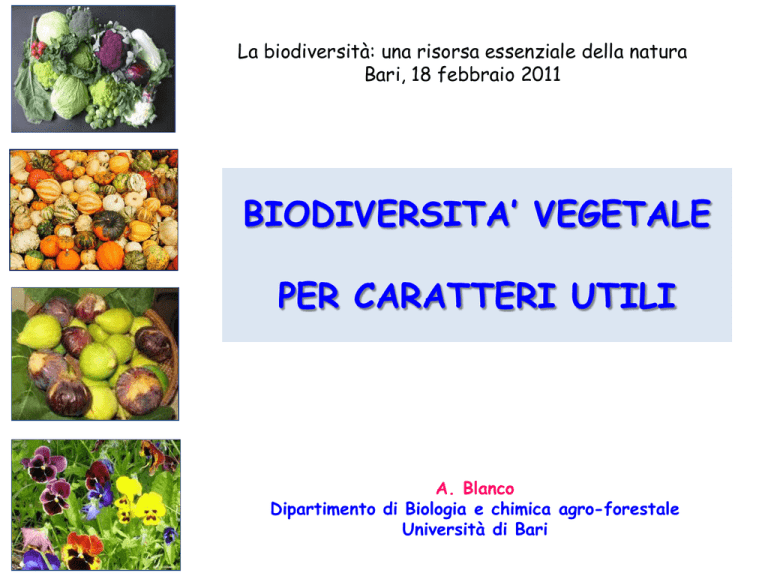 La biodiversità: una risorsa essenziale della natura
Bari, 18 febbraio 2011

BIODIVERSITA' VEGETALE

PER CARATTERI UTILI

A. Blanco
Dipartimento di Biologia e chimica agro-forestale
Università di Bari